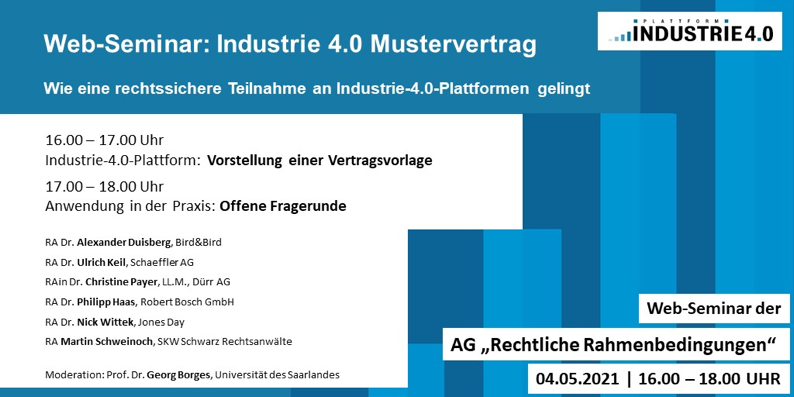 Web-Seminar: Industrie 4.0 Mustervertrag

PLATTFORM INDUSTRIE 4.0

Wie eine rechtssichere Teilnahme an Industrie-4.0-Plattformen gelingt

16.00 – 17.00 Uhr
Industrie-4.0-Plattform: Vorstellung einer Vertragsvorlage

17.00 – 18.00 Uhr
Anwendung in der Praxis: Offene Fragerunde

RA Dr. Alexander Duisberg, Bird&Bird
RA Dr. Ulrich Keil, Schaeffler AG
RAin Dr. Christine Payer, LL.M., Dürr AG
RA Dr. Philipp Haas, Robert Bosch GmbH
RA Dr. Nick Wittek, Jones Day
RA Martin Schweinoch, SKW Schwarz Rechtsanwälte

Moderation: Prof. Dr. Georg Borges, Universität des Saarlandes

Web-Seminar der

AG „Rechtliche Rahmenbedingungen“

04.05.2021 | 16.00 – 18.00 UHR